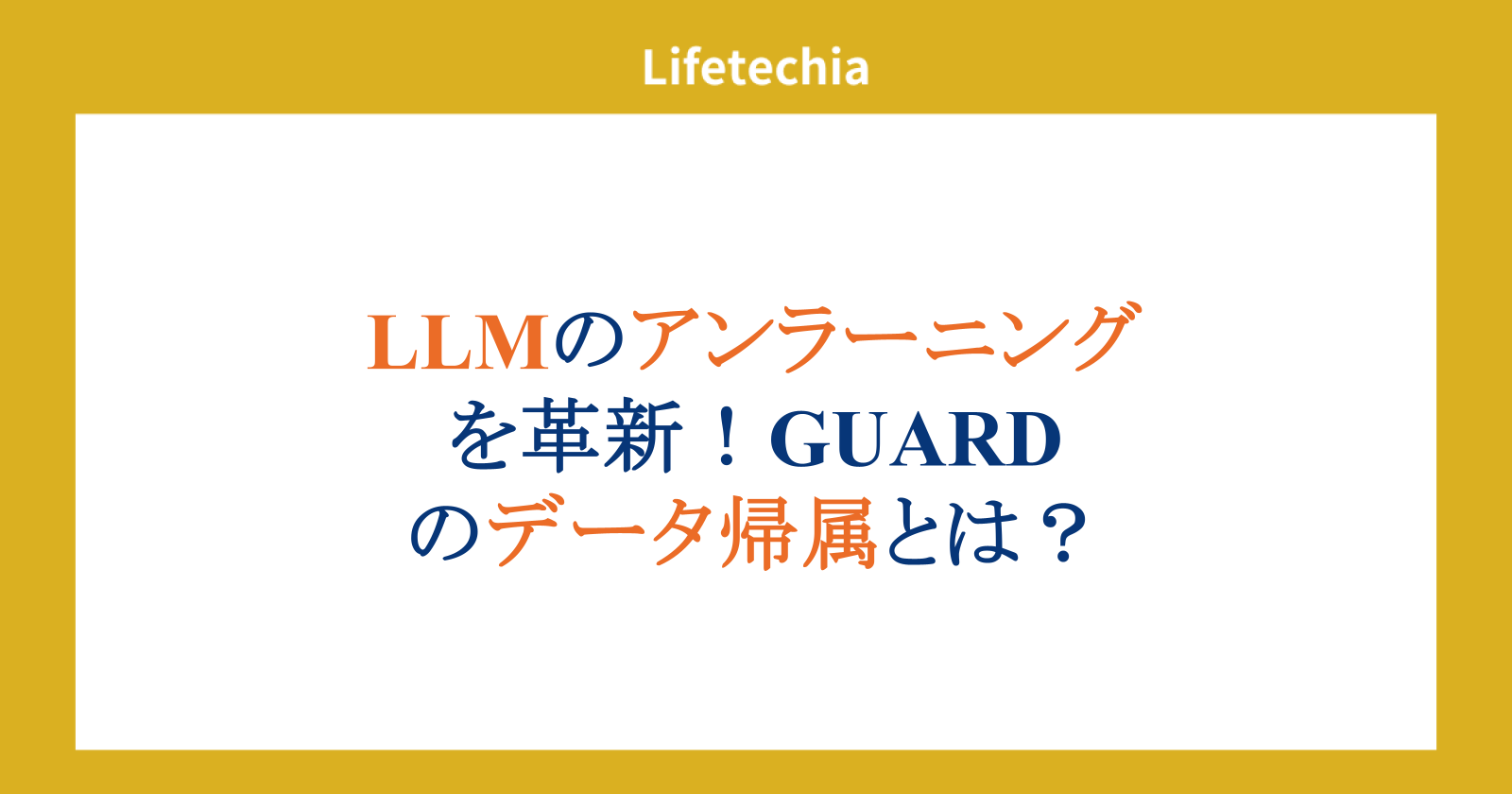 Lifetechia

LLMのアンラーニングを革新！GUARDのデータ帰属とは？